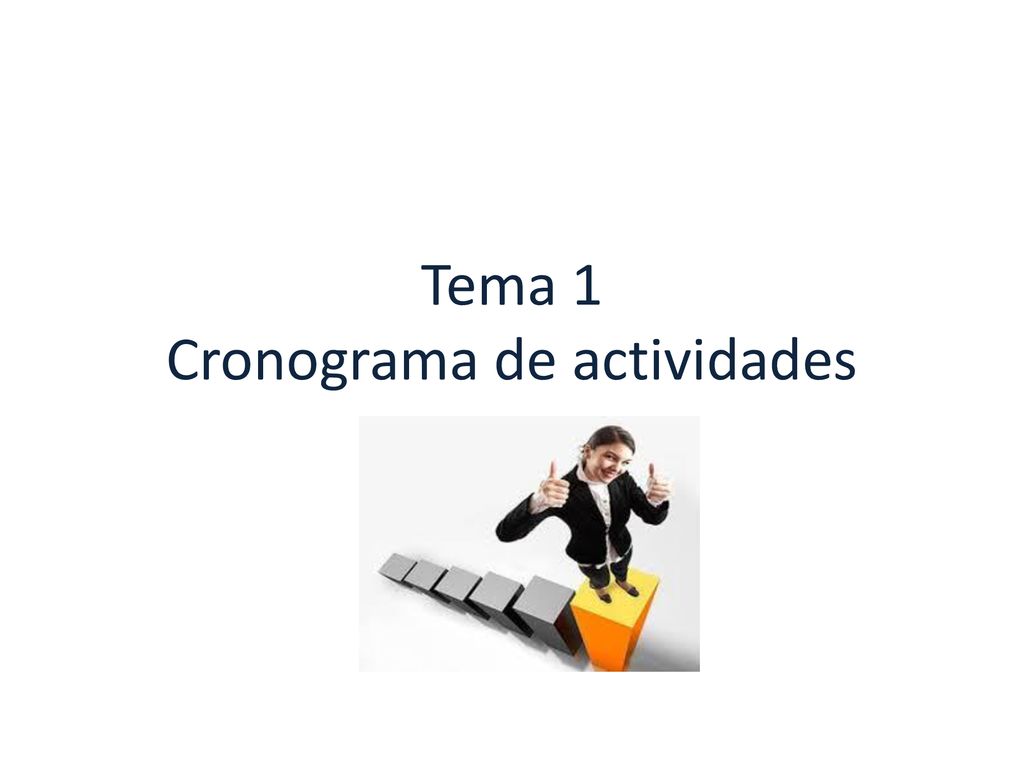 Tema 1
Cronograma de actividades